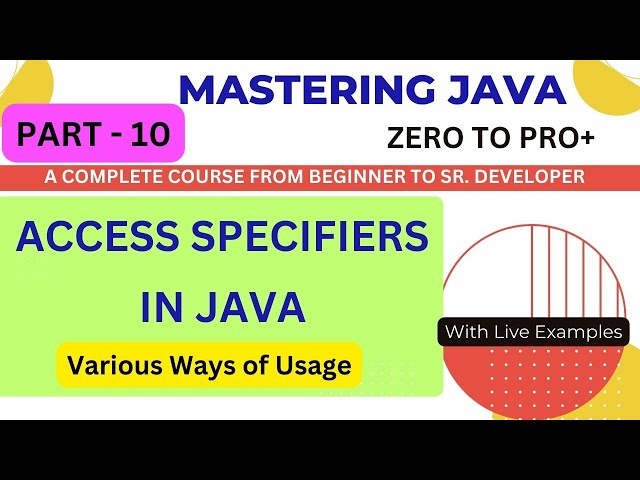 MASTERING JAVA

PART - 10

ZERO TO PRO+

A COMPLETE COURSE FROM BEGINNER TO SR. DEVELOPER

ACCESS SPECIFIERS IN JAVA

Various Ways of Usage

With Live Examples